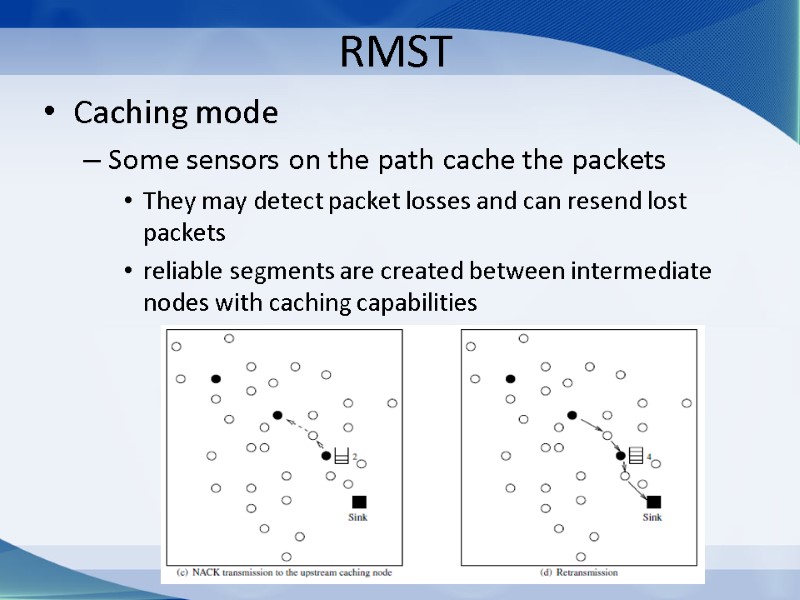 RMST

• Caching mode
– Some sensors on the path cache the packets
• They may detect packet losses and can resend lost packets
• reliable segments are created between intermediate nodes with caching capabilities

2
Sink
(c) NACK transmission to the upstream caching node

4
Sink
(d) Retransmission